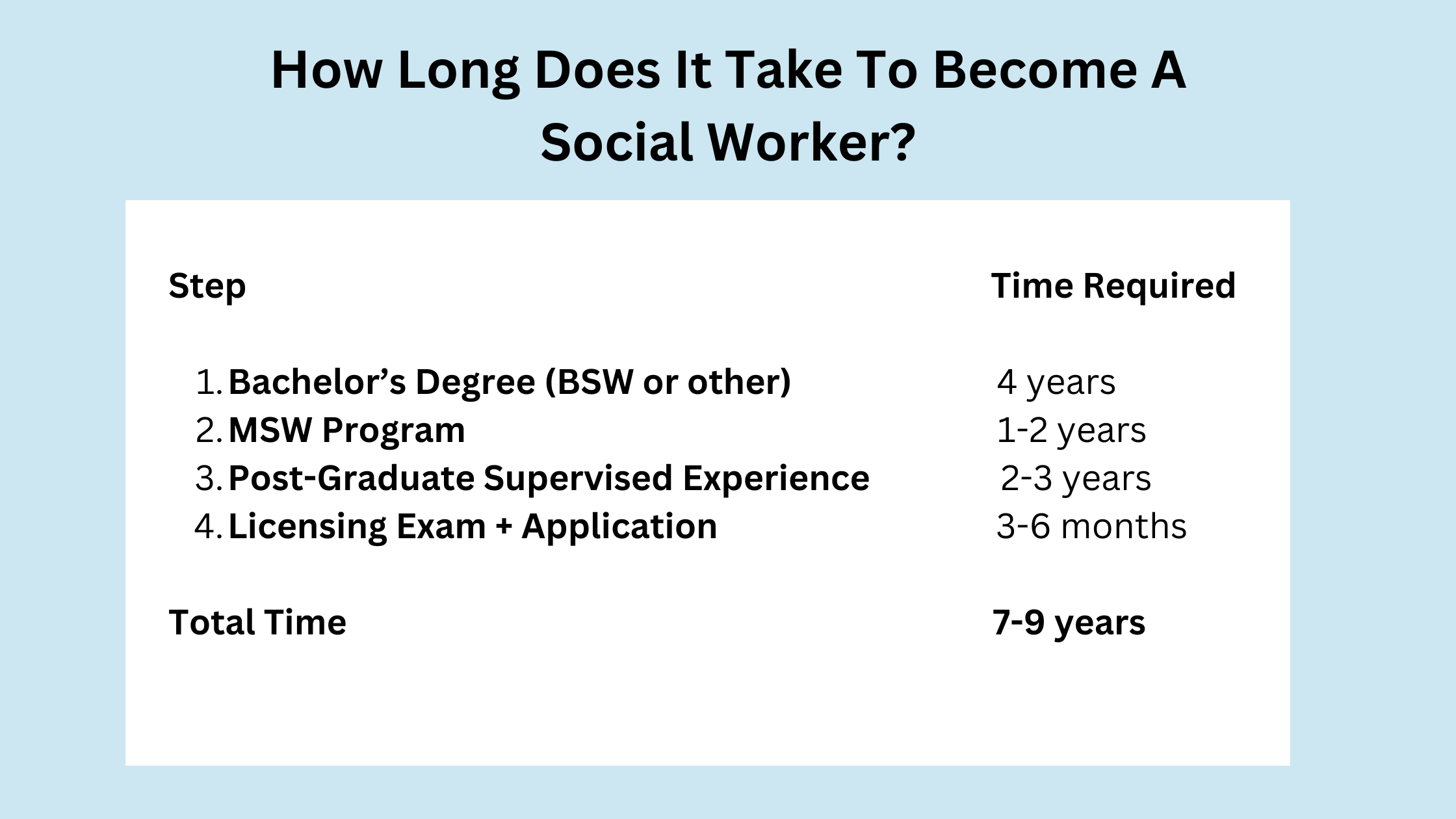 How Long Does It Take To Become A Social Worker?

| Step | Time Required |
|---|---|
| 1. Bachelor’s Degree (BSW or other) | 4 years |
| 2. MSW Program | 1-2 years |
| 3. Post-Graduate Supervised Experience | 2-3 years |
| 4. Licensing Exam + Application | 3-6 months |
| Total Time | 7-9 years |